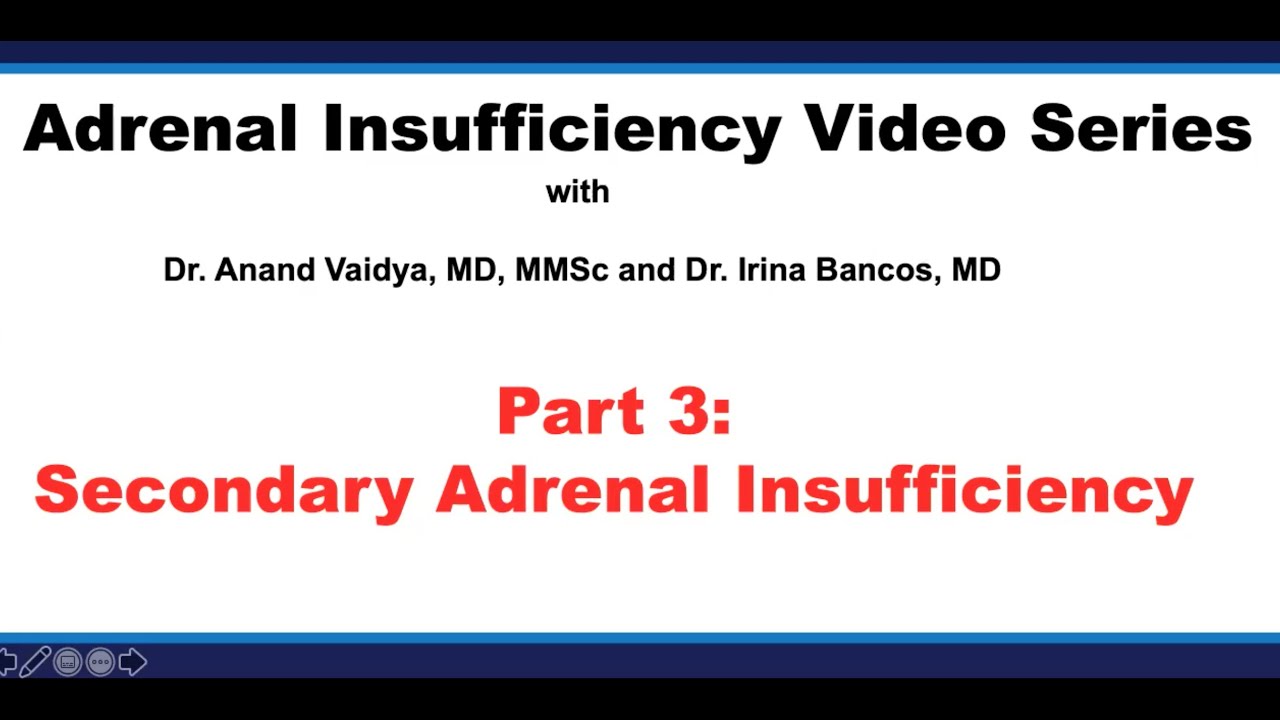 Adrenal Insufficiency Video Series

with

Dr. Anand Vaidya, MD, MMSc and Dr. Irina Bancos, MD

Part 3:
Secondary Adrenal Insufficiency